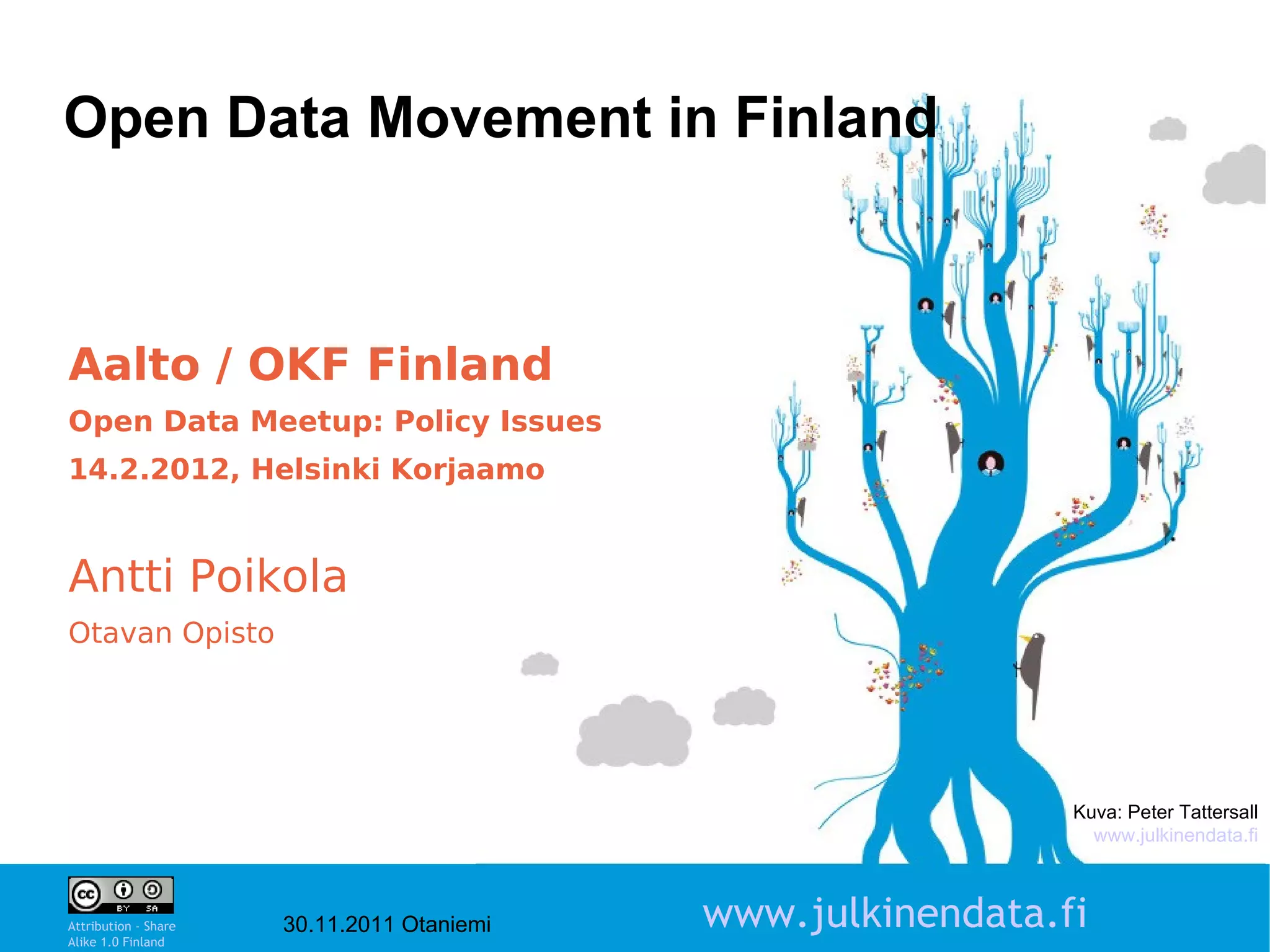 Open Data Movement in Finland

Aalto / OKF Finland

Open Data Meetup: Policy Issues

14.2.2012, Helsinki Korjaamo

Antti Poikola

Otavan Opisto

Kuva: Peter Tattersall
www.julkinendata.fi

cc BY SA
Attribution - Share Alike 1.0 Finland

30.11.2011 Otaniemi

www.julkinendata.fi